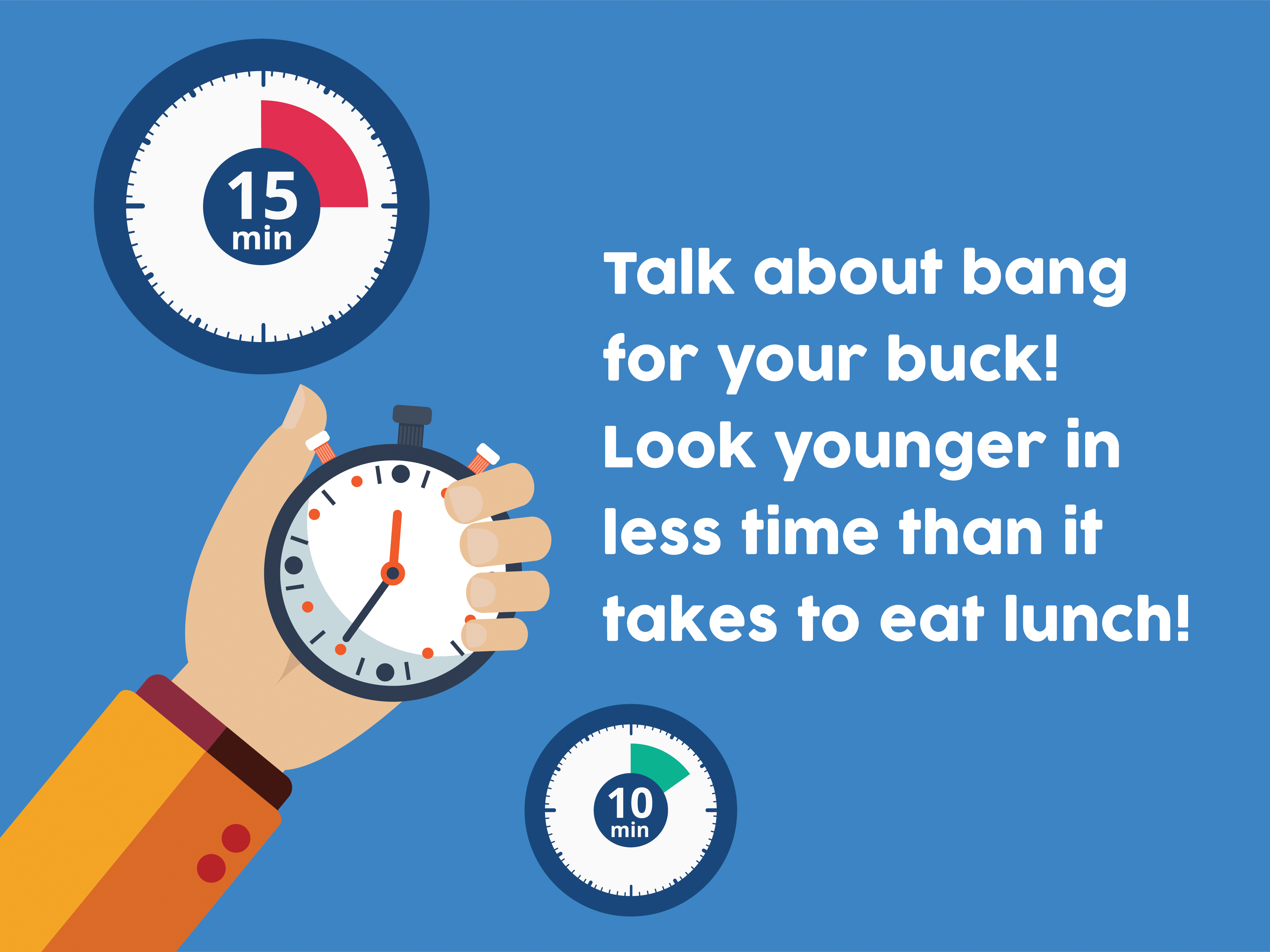 15
min

Talk about bang for your buck! Look younger in less time than it takes to eat lunch!

10
min